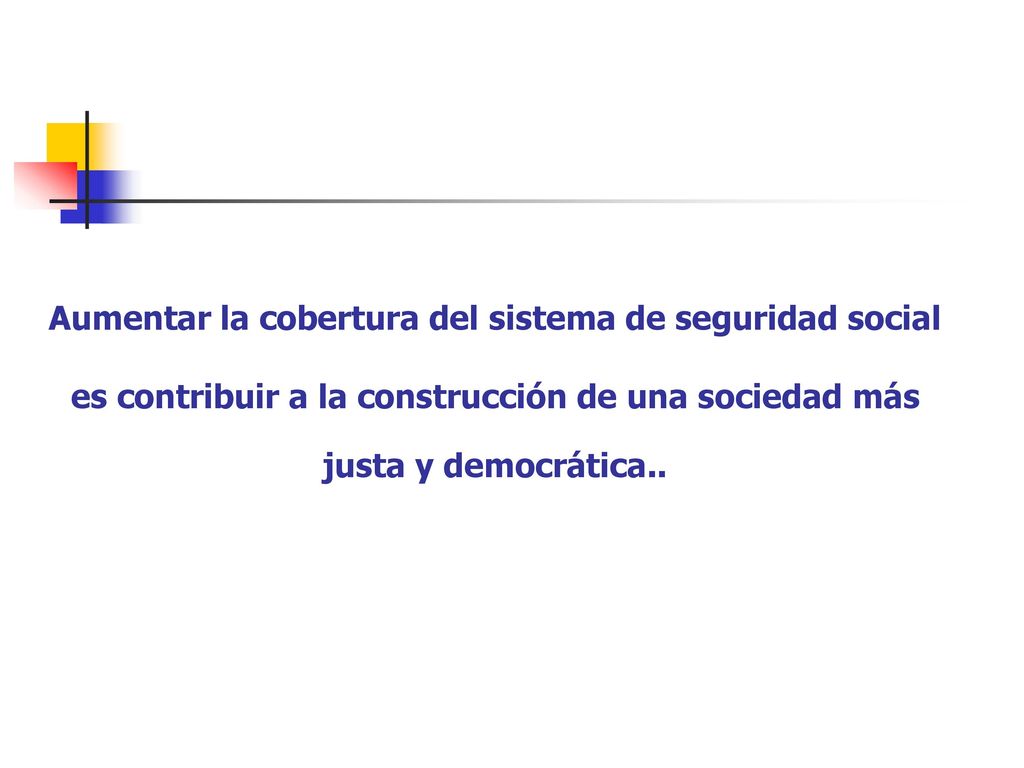 Aumentar la cobertura del sistema de seguridad social es contribuir a la construcción de una sociedad más justa y democrática..